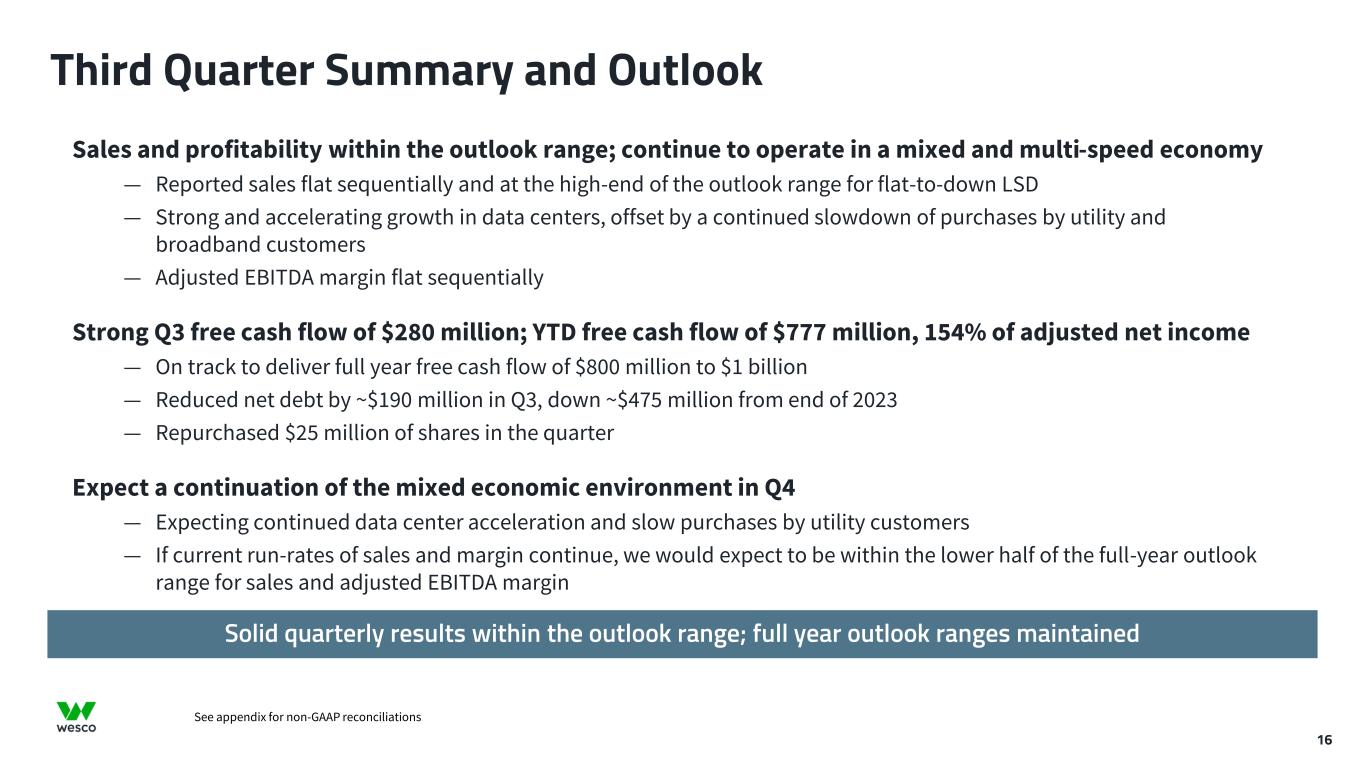 Third Quarter Summary and Outlook

Sales and profitability within the outlook range; continue to operate in a mixed and multi-speed economy

— Reported sales flat sequentially and at the high-end of the outlook range for flat-to-down LSD

— Strong and accelerating growth in data centers, offset by a continued slowdown of purchases by utility and broadband customers

— Adjusted EBITDA margin flat sequentially

Strong Q3 free cash flow of \$280 million; YTD free cash flow of \$777 million, 154% of adjusted net income

— On track to deliver full year free cash flow of \$800 million to \$1 billion

— Reduced net debt by ~\$190 million in Q3, down ~\$475 million from end of 2023

— Repurchased \$25 million of shares in the quarter

Expect a continuation of the mixed economic environment in Q4

— Expecting continued data center acceleration and slow purchases by utility customers

— If current run-rates of sales and margin continue, we would expect to be within the lower half of the full-year outlook range for sales and adjusted EBITDA margin

Solid quarterly results within the outlook range; full year outlook ranges maintained

wesco

See appendix for non-GAAP reconciliations

16